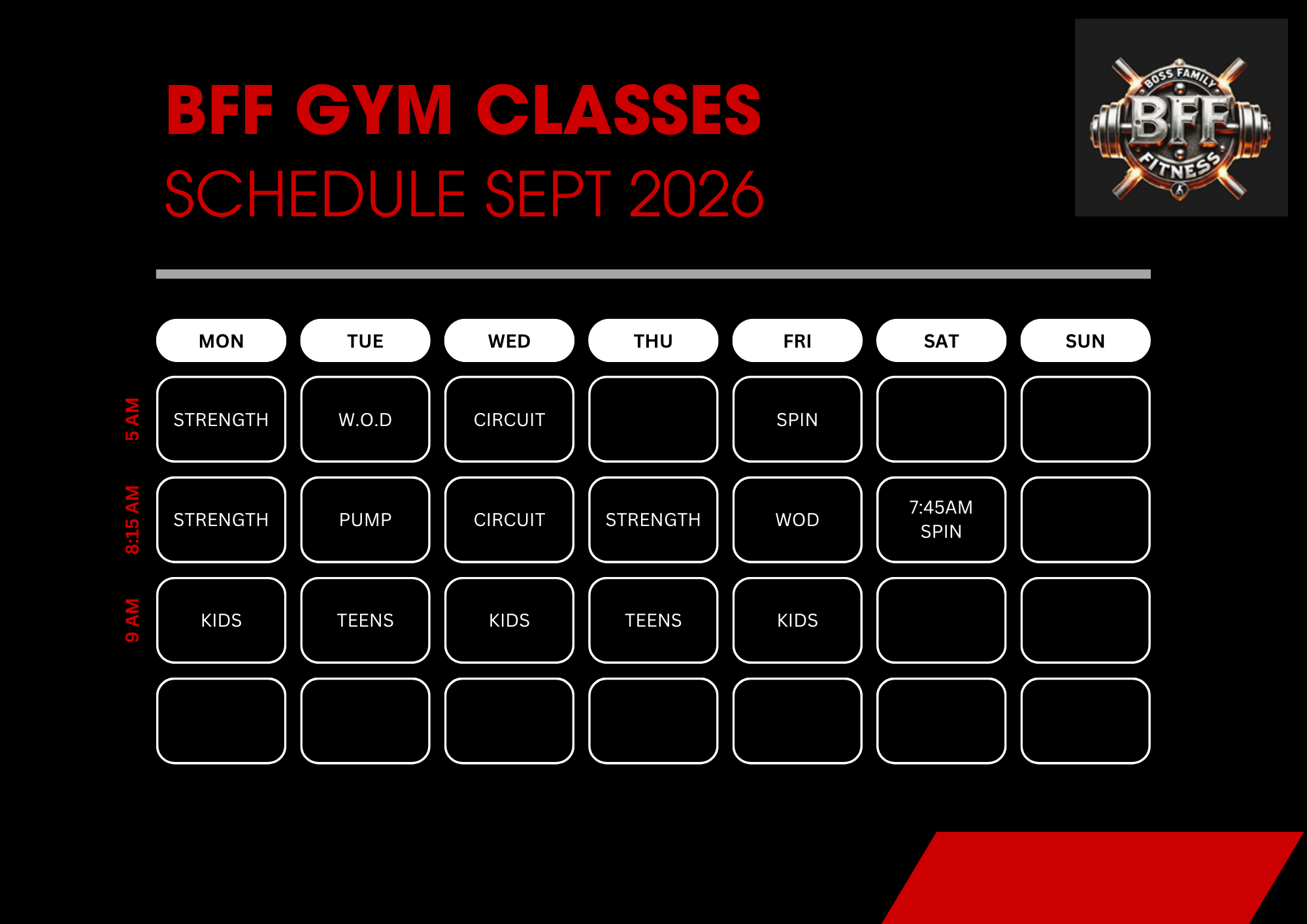 BFF GYM CLASSES
SCHEDULE SEPT 2026

BOSS FAMILY
BFF
FITNESS

|  | MON | TUE | WED | THU | FRI | SAT | SUN |
|---|---|---|---|---|---|---|---|
| 5 AM | STRENGTH | W.O.D | CIRCUIT |  | SPIN |  |  |
| 8:15 AM | STRENGTH | PUMP | CIRCUIT | STRENGTH | WOD | 7:45AM SPIN |  |
| 9 AM | KIDS | TEENS | KIDS | TEENS | KIDS |  |  |
|  |  |  |  |  |  |  |  |